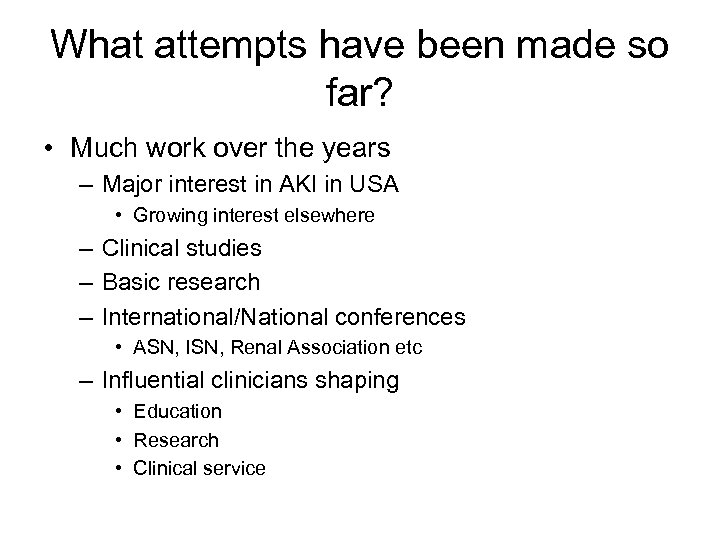 What attempts have been made so far?

• Much work over the years
– Major interest in AKI in USA
• Growing interest elsewhere
– Clinical studies
– Basic research
– International/National conferences
• ASN, ISN, Renal Association etc
– Influential clinicians shaping
• Education
• Research
• Clinical service